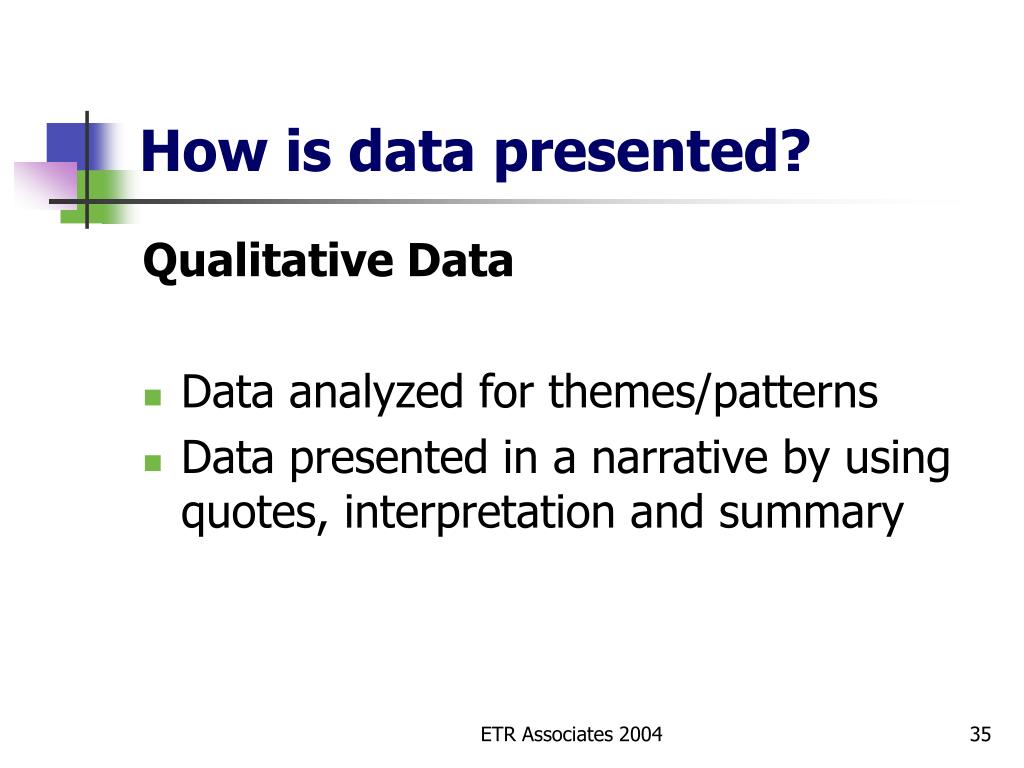 How is data presented?

Qualitative Data

- Data analyzed for themes/patterns
- Data presented in a narrative by using quotes, interpretation and summary

ETR Associates 2004

35